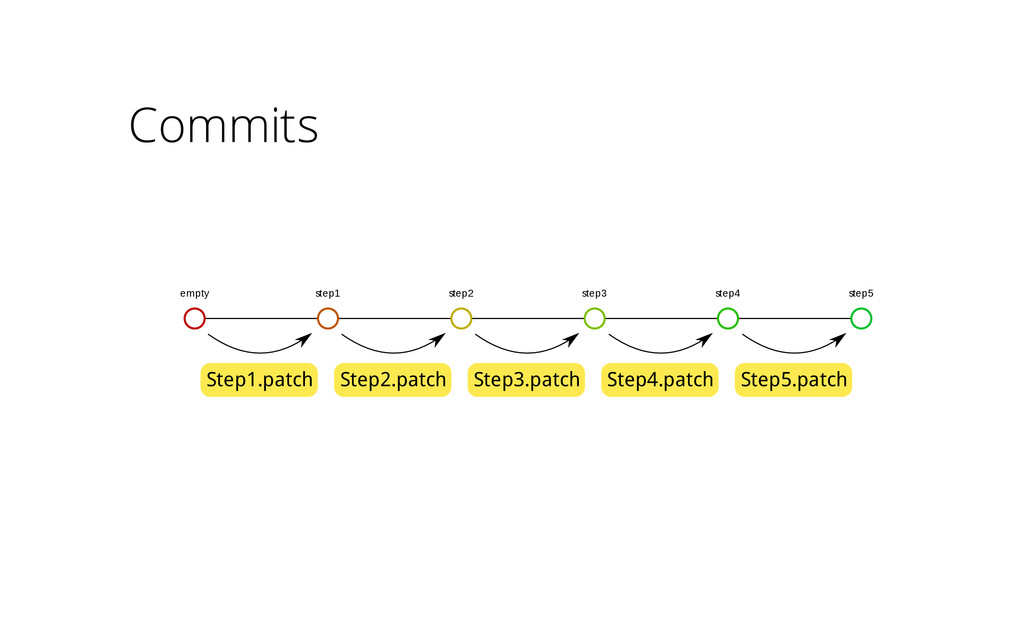 Commits

empty step1 step2 step3 step4 step5

Step1.patch Step2.patch Step3.patch Step4.patch Step5.patch